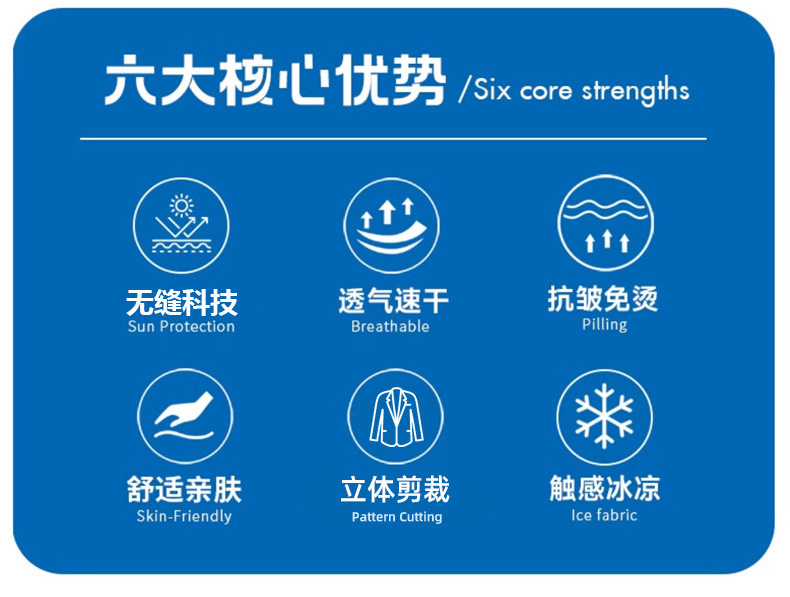 六大核心优势 /Six core strengths

无缝科技
Sun Protection

透气速干
Breathable

抗皱免烫
Pilling

舒适亲肤
Skin-Friendly

立体剪裁
Pattern Cutting

触感冰凉
Ice fabric